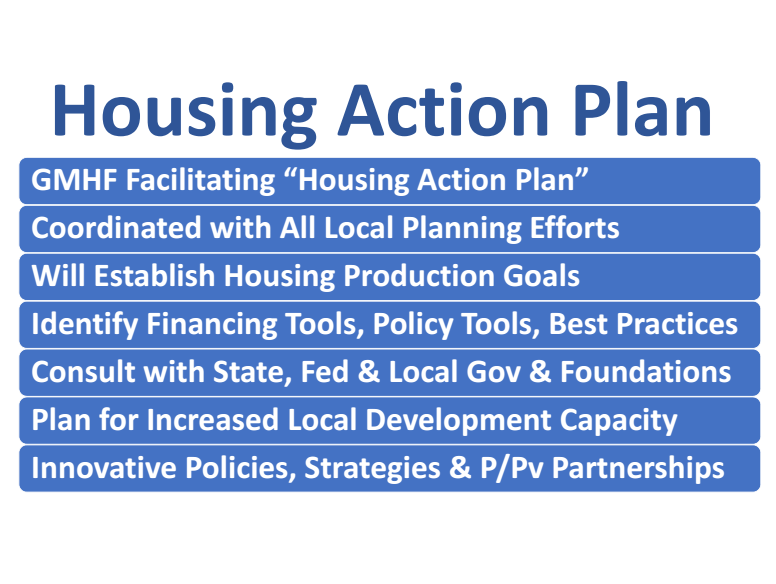 Housing Action Plan

GMHF Facilitating “Housing Action Plan”

Coordinated with All Local Planning Efforts

Will Establish Housing Production Goals

Identify Financing Tools, Policy Tools, Best Practices

Consult with State, Fed & Local Gov & Foundations

Plan for Increased Local Development Capacity

Innovative Policies, Strategies & P/Pv Partnerships